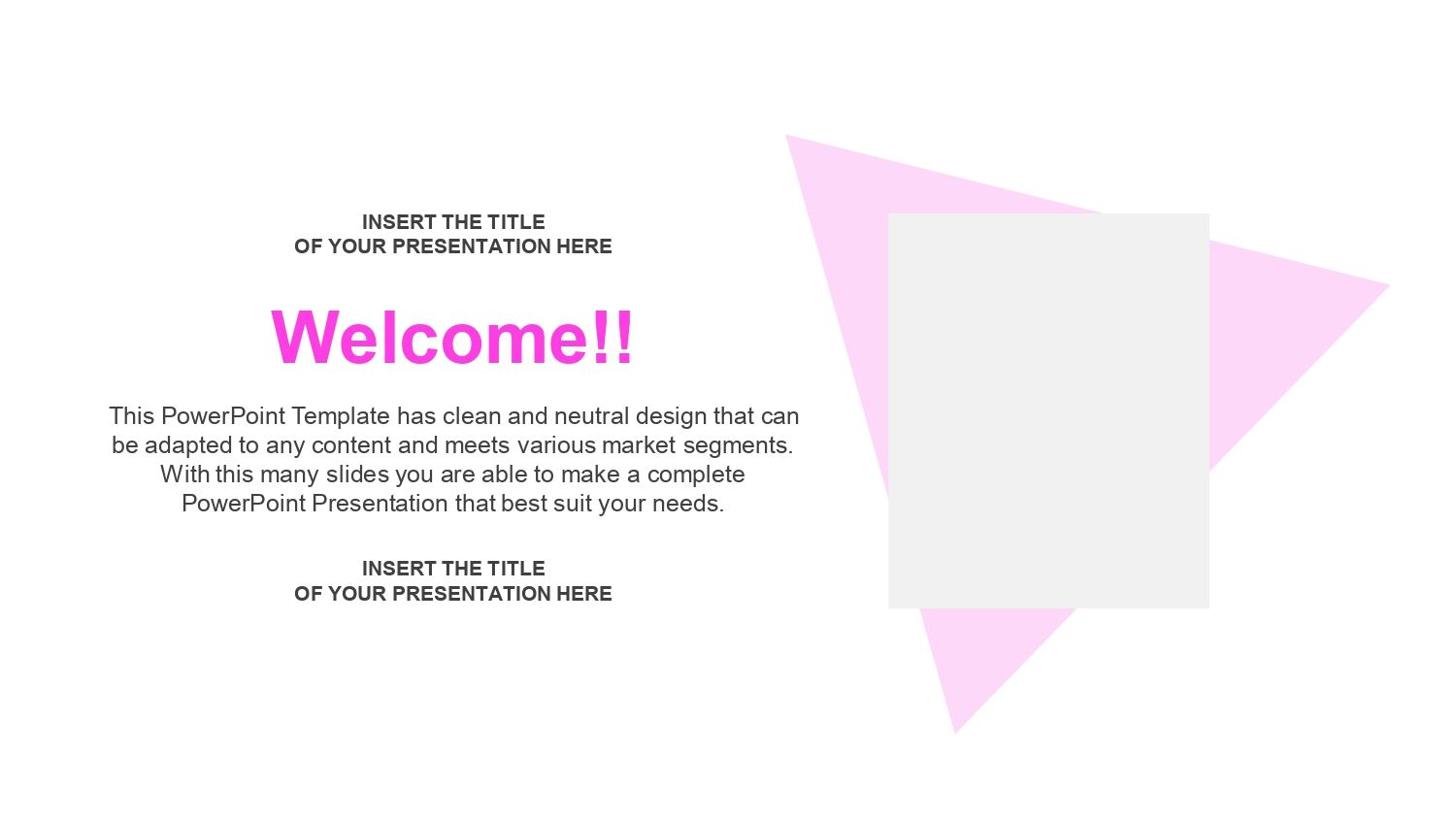 INSERT THE TITLE
OF YOUR PRESENTATION HERE

Welcome!!

This PowerPoint Template has clean and neutral design that can be adapted to any content and meets various market segments. With this many slides you are able to make a complete PowerPoint Presentation that best suit your needs.

INSERT THE TITLE
OF YOUR PRESENTATION HERE